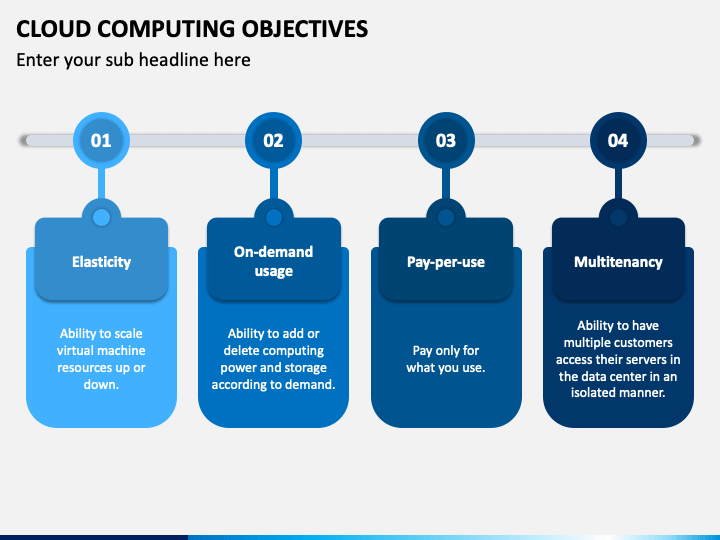 CLOUD COMPUTING OBJECTIVES

Enter your sub headline here

01

Elasticity

Ability to scale virtual machine resources up or down.

02

On-demand usage

Ability to add or delete computing power and storage according to demand.

03

Pay-per-use

Pay only for what you use.

04

Multitenancy

Ability to have multiple customers access their servers in the data center in an isolated manner.